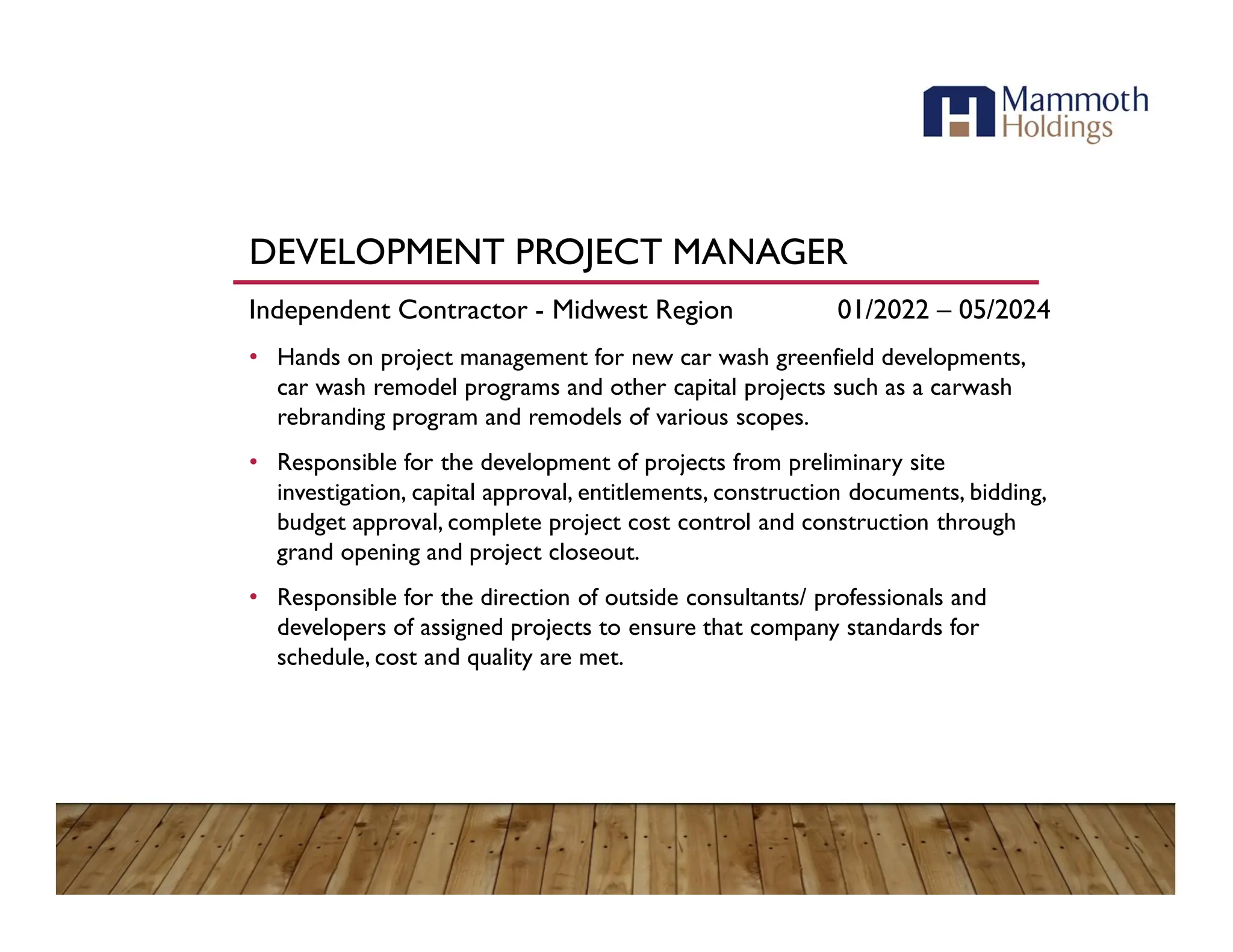 Mammoth
Holdings

DEVELOPMENT PROJECT MANAGER

Independent Contractor - Midwest Region 01/2022 – 05/2024

• Hands on project management for new car wash greenfield developments, car wash remodel programs and other capital projects such as a carwash rebranding program and remodels of various scopes.

• Responsible for the development of projects from preliminary site investigation, capital approval, entitlements, construction documents, bidding, budget approval, complete project cost control and construction through grand opening and project closeout.

• Responsible for the direction of outside consultants/ professionals and developers of assigned projects to ensure that company standards for schedule, cost and quality are met.